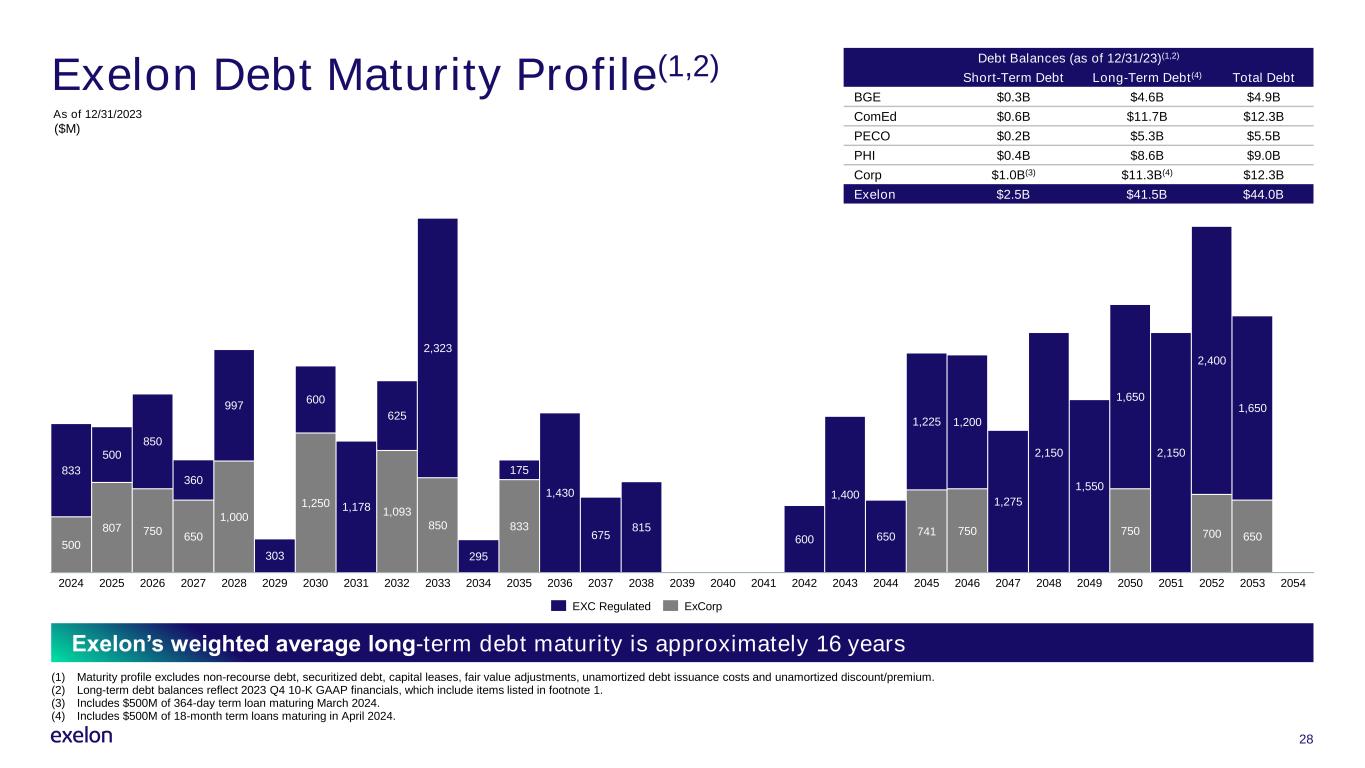 Exelon Debt Maturity Profile$^{(1,2)}$

As of 12/31/2023
($M)

Debt Balances (as of 12/31/23)$^{(1,2)}$

|  | Short-Term Debt | Long-Term Debt$^{(4)}$ | Total Debt |
|---|---|---|---|
| BGE | $0.3B | $4.6B | $4.9B |
| ComEd | $0.6B | $11.7B | $12.3B |
| PECO | $0.2B | $5.3B | $5.5B |
| PHI | $0.4B | $8.6B | $9.0B |
| Corp | $1.0B$^{(3)}$ | $11.3B$^{(4)}$ | $12.3B |
| Exelon | $2.5B | $41.5B | $44.0B |

833
500
500
807
850
750
360
650
997
1,000
303
600
1,250
1,178
625
1,093
2,323
850
295
175
833
1,430
675
815
600
1,400
650
1,225
741
1,200
750
1,275
2,150
1,550
1,650
750
2,150
2,400
700
1,650
650

2024 2025 2026 2027 2028 2029 2030 2031 2032 2033 2034 2035 2036 2037 2038 2039 2040 2041 2042 2043 2044 2045 2046 2047 2048 2049 2050 2051 2052 2053 2054

EXC Regulated ExCorp

Exelon's weighted average long-term debt maturity is approximately 16 years

(1) Maturity profile excludes non-recourse debt, securitized debt, capital leases, fair value adjustments, unamortized debt issuance costs and unamortized discount/premium.
(2) Long-term debt balances reflect 2023 Q4 10-K GAAP financials, which include items listed in footnote 1.
(3) Includes $500M of 364-day term loan maturing March 2024.
(4) Includes $500M of 18-month term loans maturing in April 2024.

exelon

28